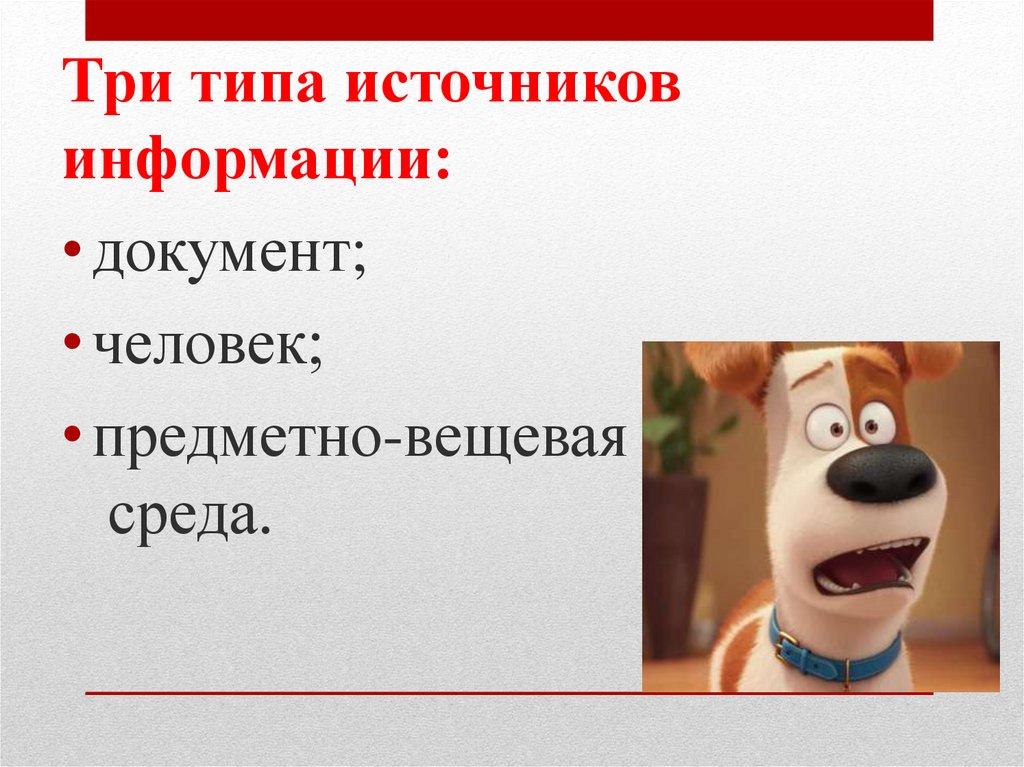 Три типа источников информации:

• документ;

• человек;

• предметно-вещевая среда.